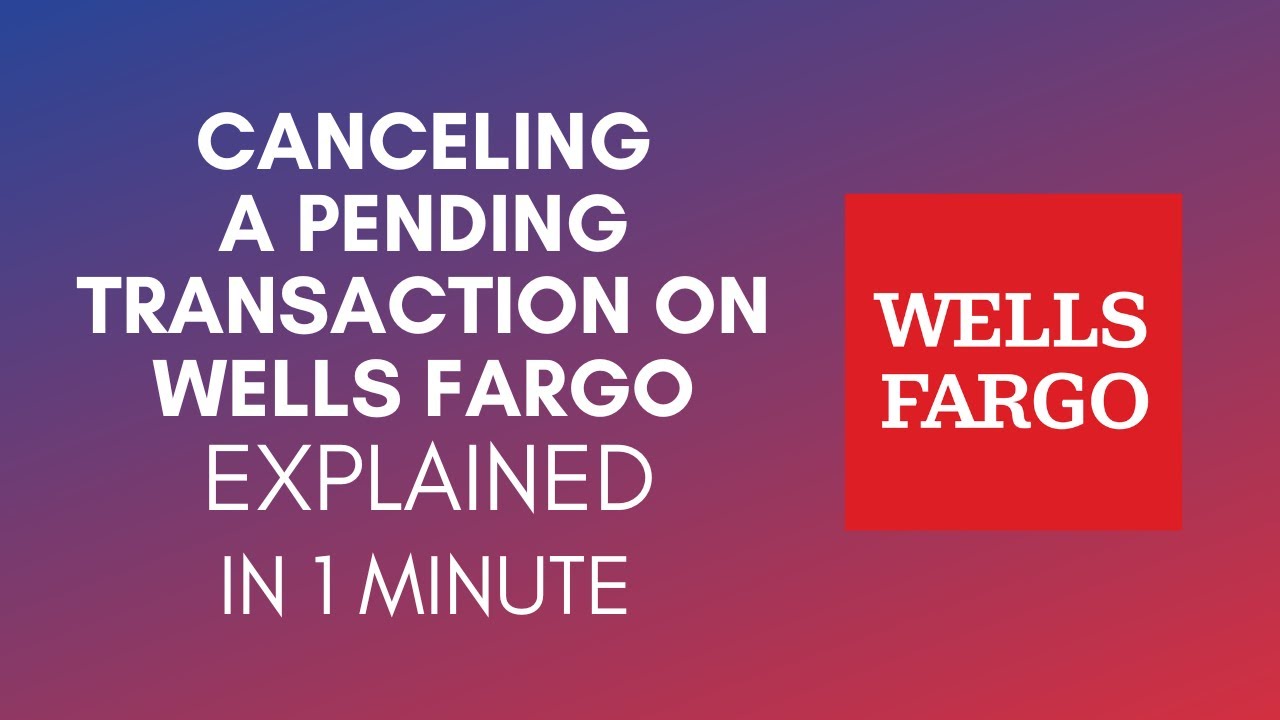 CANCELING A PENDING TRANSACTION ON WELLS FARGO
EXPLAINED
IN 1 MINUTE

WELLS FARGO